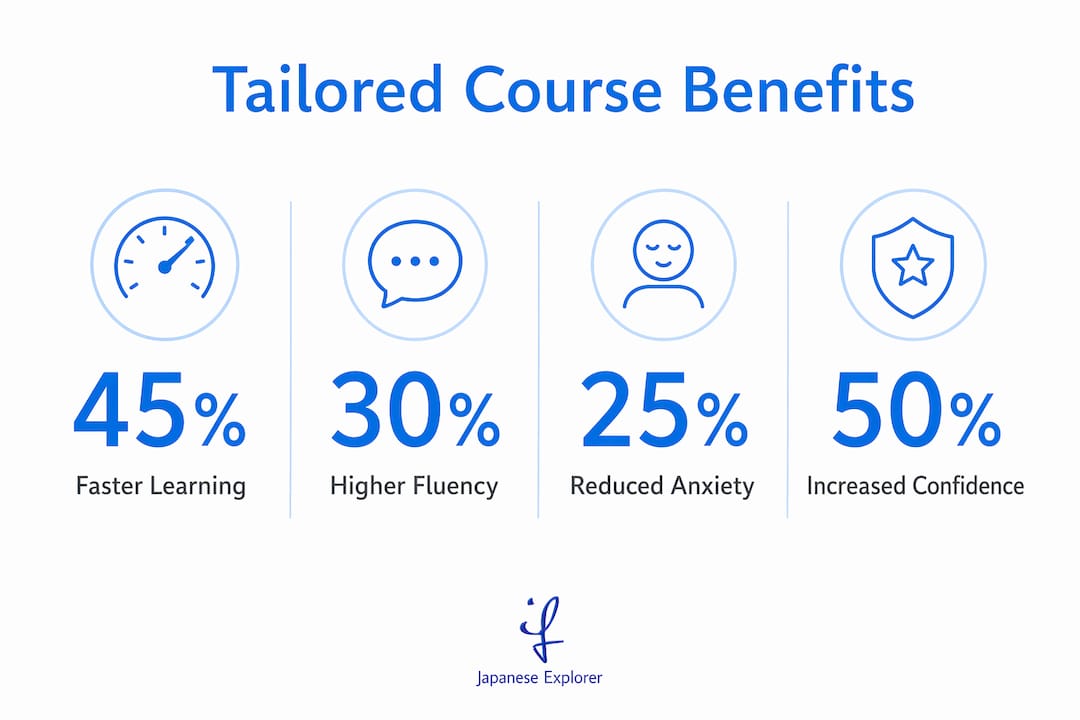 Tailored Course Benefits

45%
Faster Learning

30%
Higher Fluency

25%
Reduced Anxiety

50%
Increased Confidence

Japanese Explorer